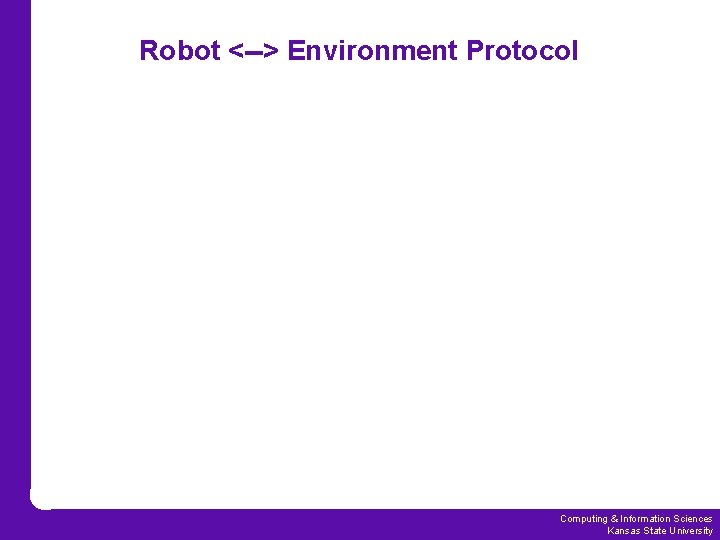 Robot <--> Environment Protocol

Computing & Information Sciences
Kansas State University